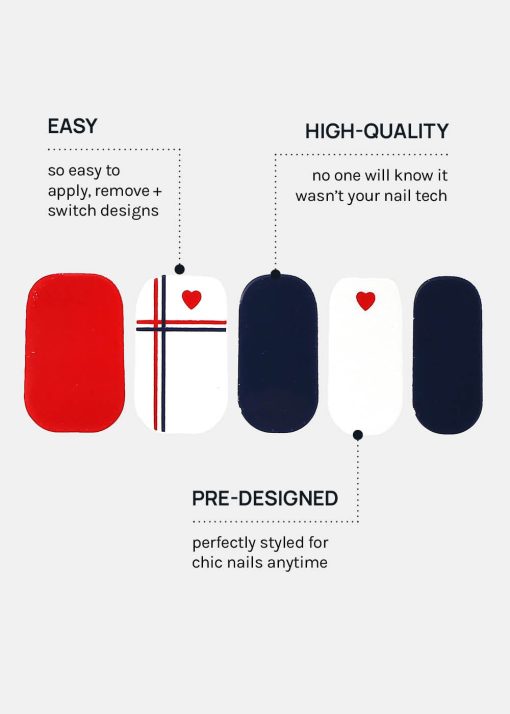 EASY

so easy to apply, remove + switch designs

HIGH-QUALITY

no one will know it wasn't your nail tech

PRE-DESIGNED

perfectly styled for chic nails anytime